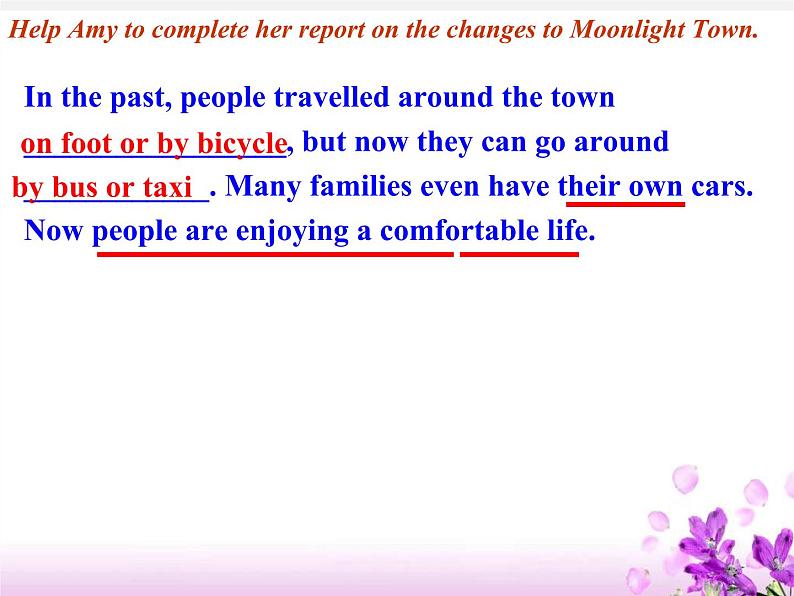 Help Amy to complete her report on the changes to Moonlight Town.

In the past, people travelled around the town on foot or by bicycle, but now they can go around by bus or taxi. Many families even have their own cars. Now people are enjoying a comfortable life.